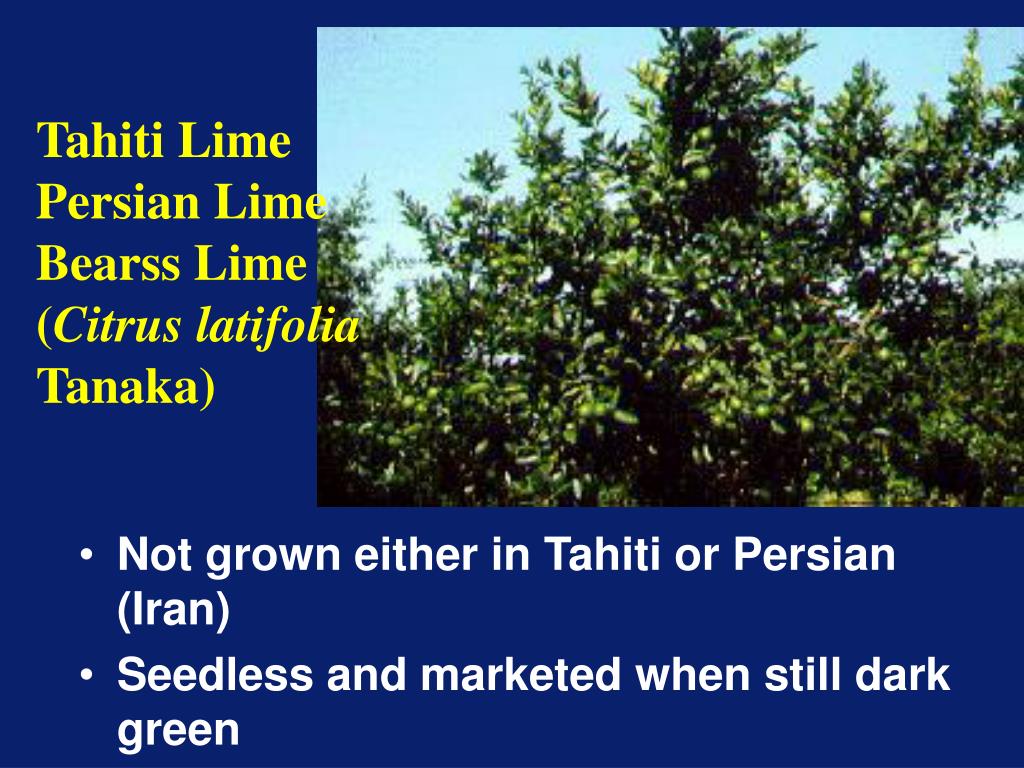 Tahiti Lime
Persian Lime
Bearss Lime
(Citrus latifolia
Tanaka)

• Not grown either in Tahiti or Persian (Iran)
• Seedless and marketed when still dark green